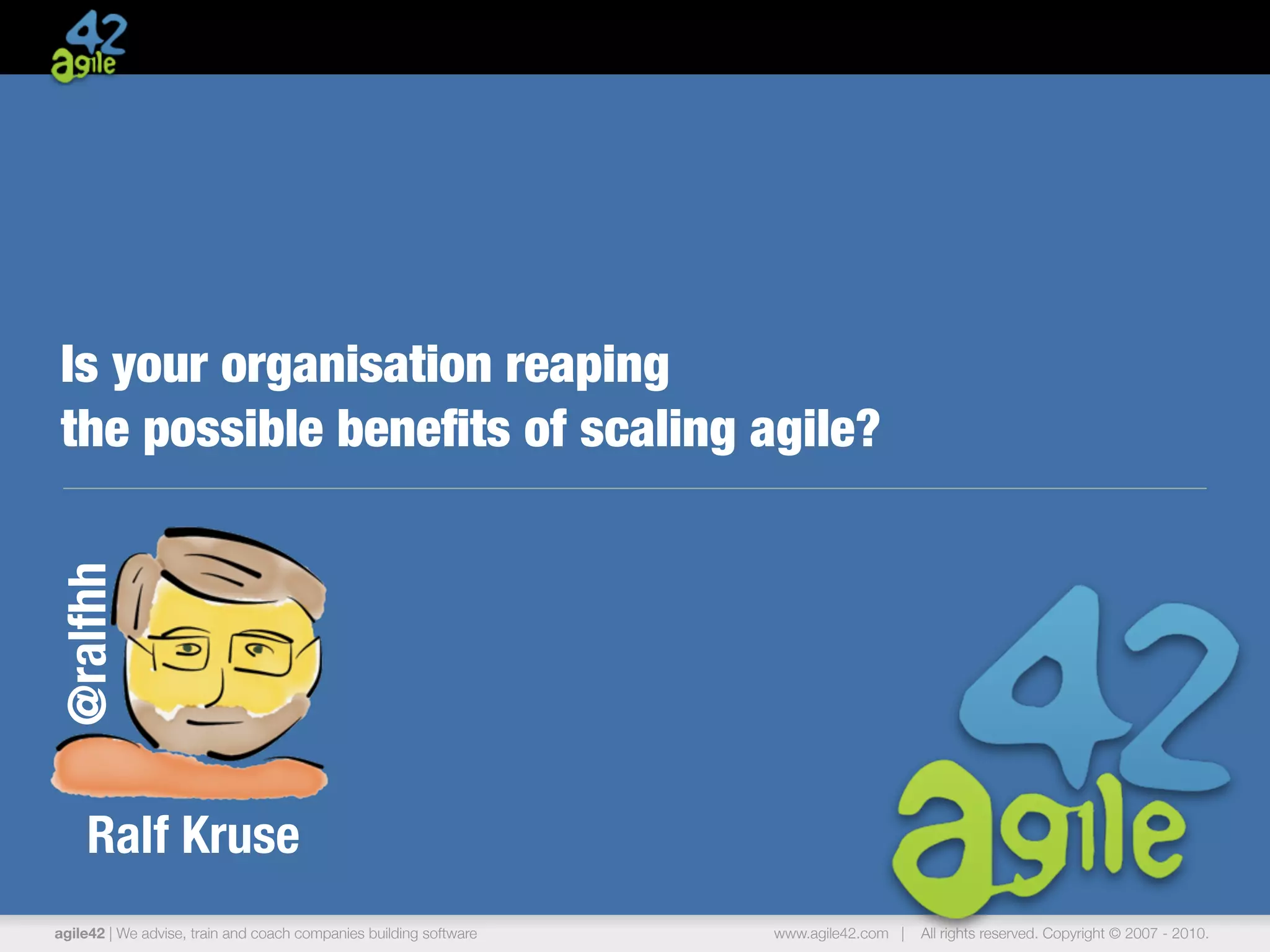 42
agile

Is your organisation reaping the possible benefits of scaling agile?

@ralfhh

Ralf Kruse

42
agile

agile42 | We advise, train and coach companies building software www.agile42.com | All rights reserved. Copyright © 2007 - 2010.